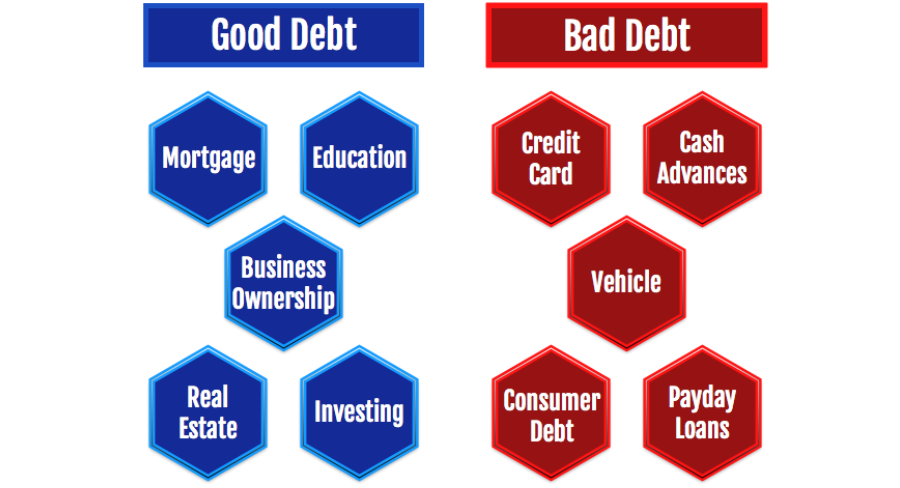 Good Debt

Mortgage

Education

Business Ownership

Real Estate

Investing

Bad Debt

Credit Card

Cash Advances

Vehicle

Consumer Debt

Payday Loans